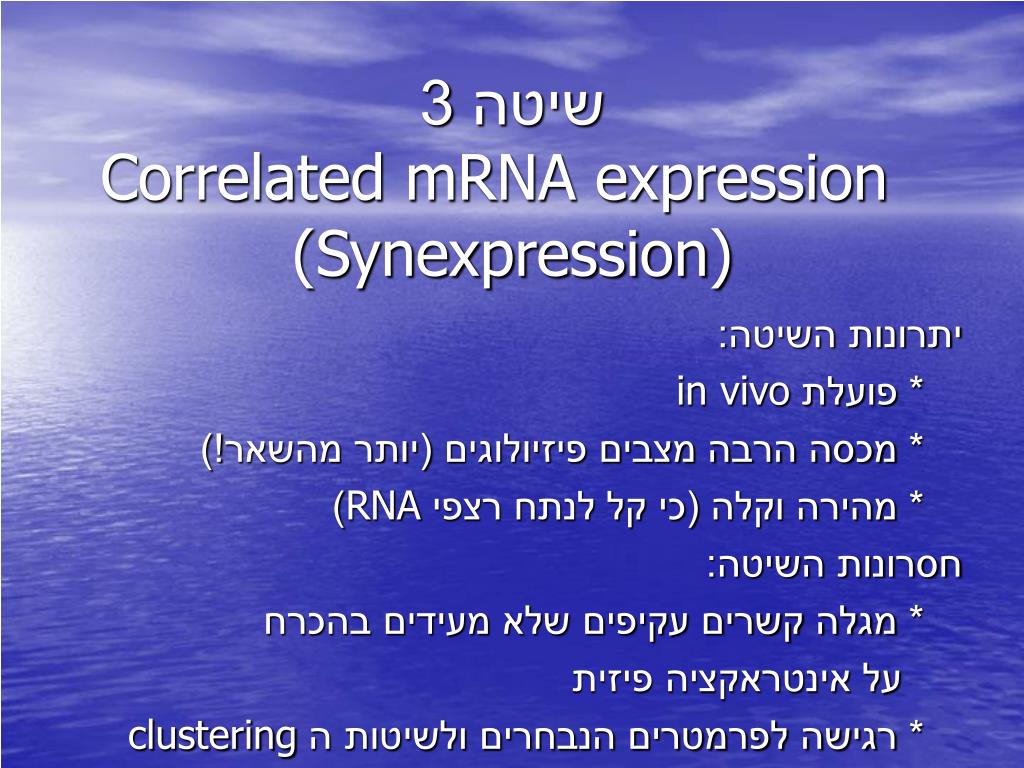 שיטה 3
Correlated mRNA expression (Synexpression)

יתרונות השיטה:
* פועלת in vivo
* מכסה הרבה מצבים פיזיולוגים (יותר מהשאר!)
* מהירה וקלה (כי קל לנתח רצפי RNA)

חסרונות השיטה:
* מגלה קשרים עקיפים שלא מעידים בהכרח על אינטראקציה פיזית
* רגישה לפרמטרים הנבחרים ולשיטות ה clustering